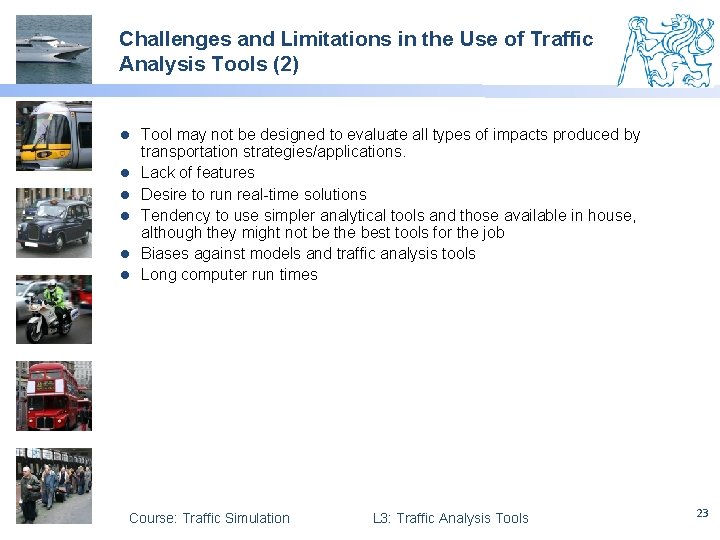 Challenges and Limitations in the Use of Traffic Analysis Tools (2)

- Tool may not be designed to evaluate all types of impacts produced by transportation strategies/applications.
- Lack of features
- Desire to run real-time solutions
- Tendency to use simpler analytical tools and those available in house, although they might not be the best tools for the job
- Biases against models and traffic analysis tools
- Long computer run times

Course: Traffic Simulation

L3: Traffic Analysis Tools

23